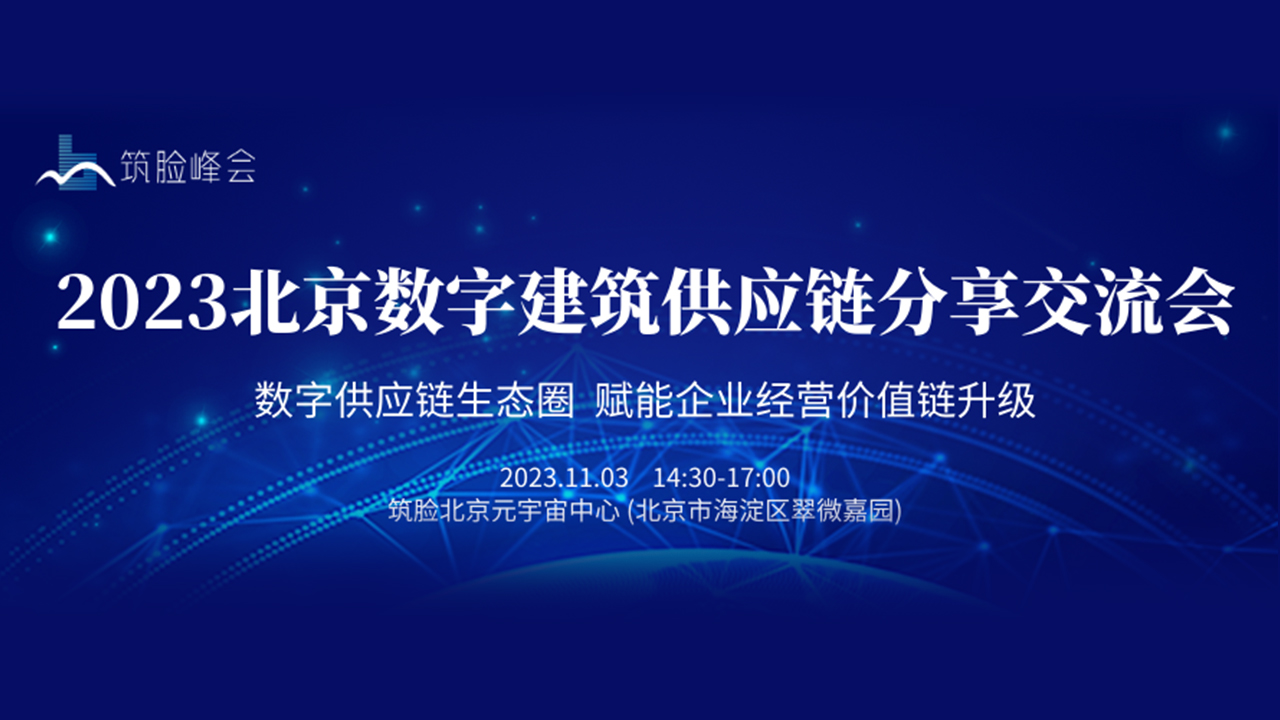 筑脸峰会

2023北京数字建筑供应链分享交流会

数字供应链生态圈 赋能企业经营价值链升级

2023.11.03 14:30-17:00

筑脸北京元宇宙中心 (北京市海淀区翠微嘉园)